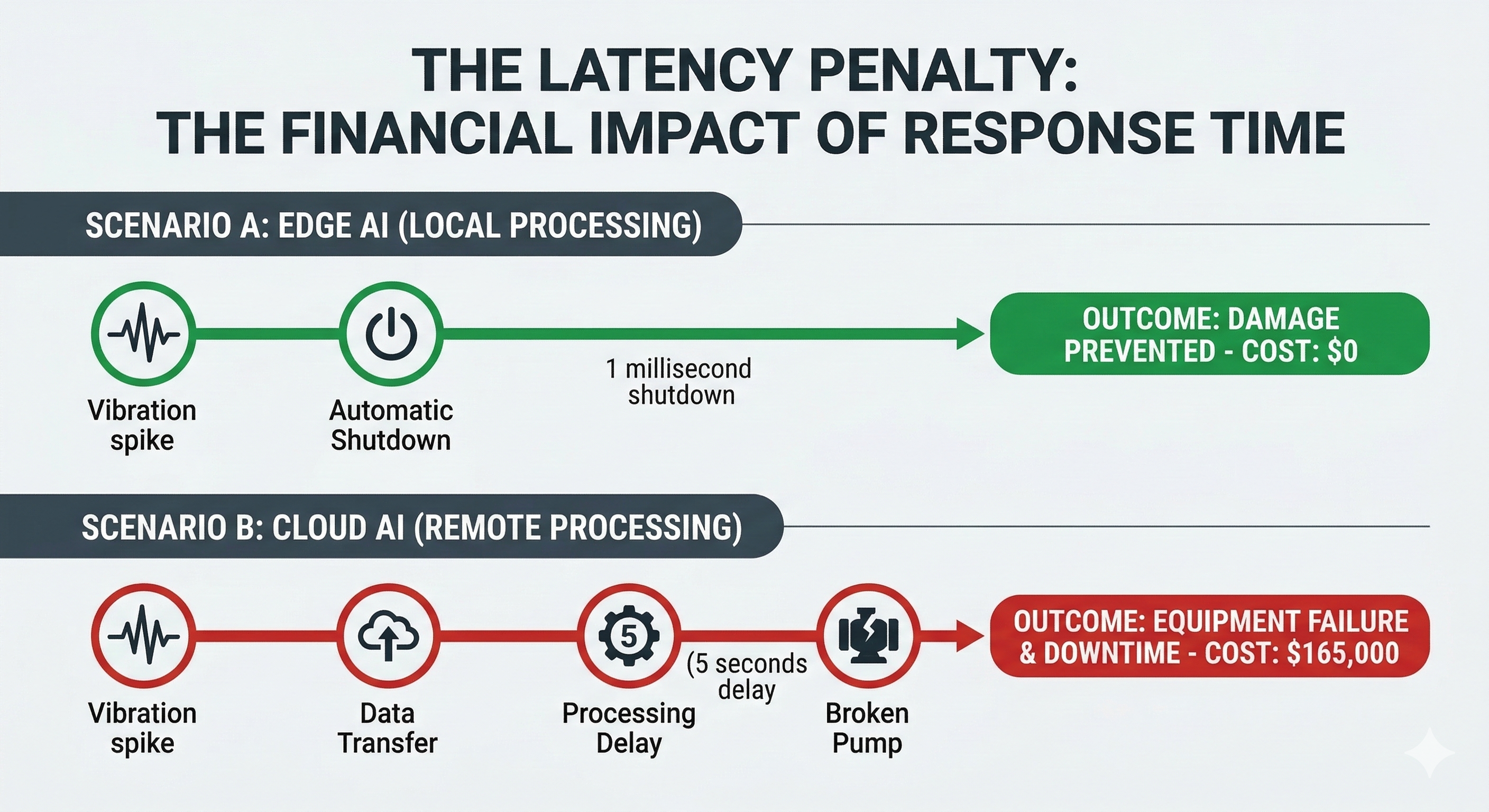 THE LATENCY PENALTY:
THE FINANCIAL IMPACT OF RESPONSE TIME

SCENARIO A: EDGE AI (LOCAL PROCESSING)

Vibration spike

Automatic Shutdown

1 millisecond shutdown

OUTCOME: DAMAGE PREVENTED - COST: $0

SCENARIO B: CLOUD AI (REMOTE PROCESSING)

Vibration spike

Data Transfer

5

Processing Delay

(5 seconds delay

Broken Pump

OUTCOME: EQUIPMENT FAILURE & DOWNTIME - COST: $165,000